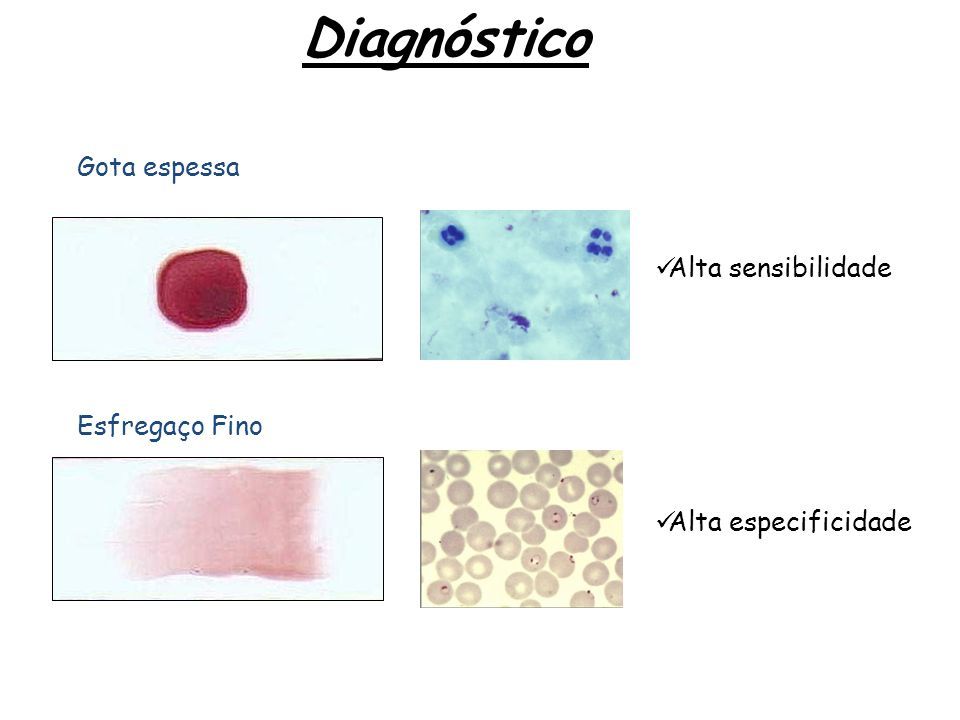 Diagnóstico

Gota espessa

✓Alta sensibilidade

Esfregaço Fino

✓Alta especificidade